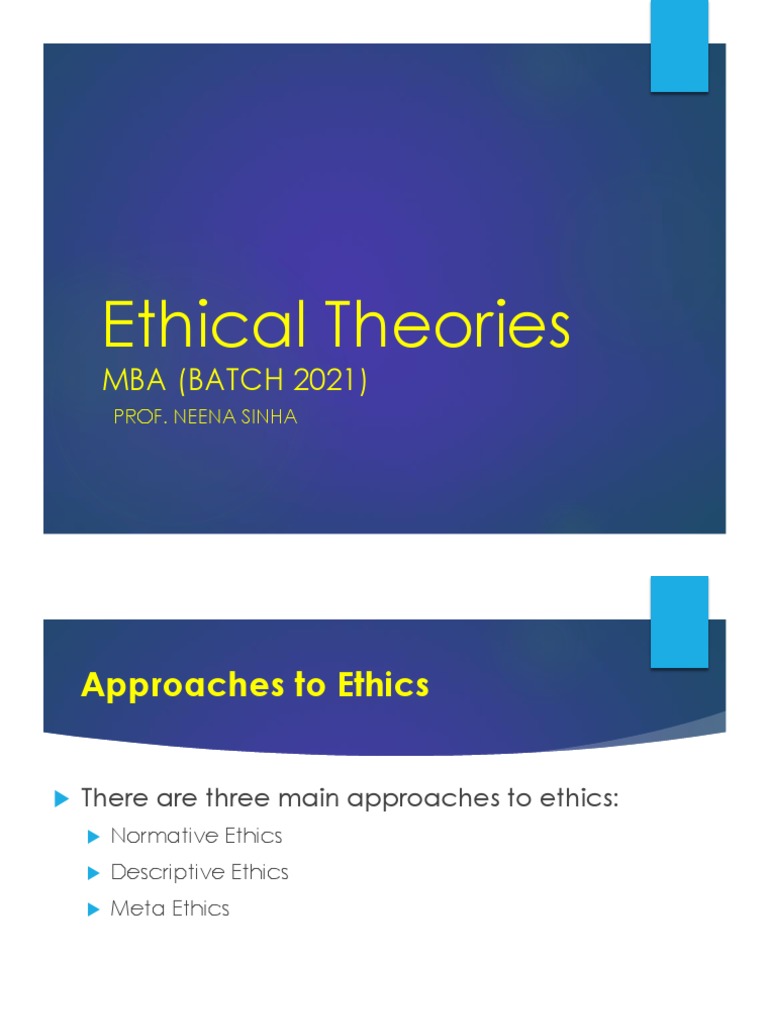 Ethical Theories
MBA (BATCH 2021)
PROF. NEENA SINHA

Approaches to Ethics

There are three main approaches to ethics:
Normative Ethics
Descriptive Ethics
Meta Ethics